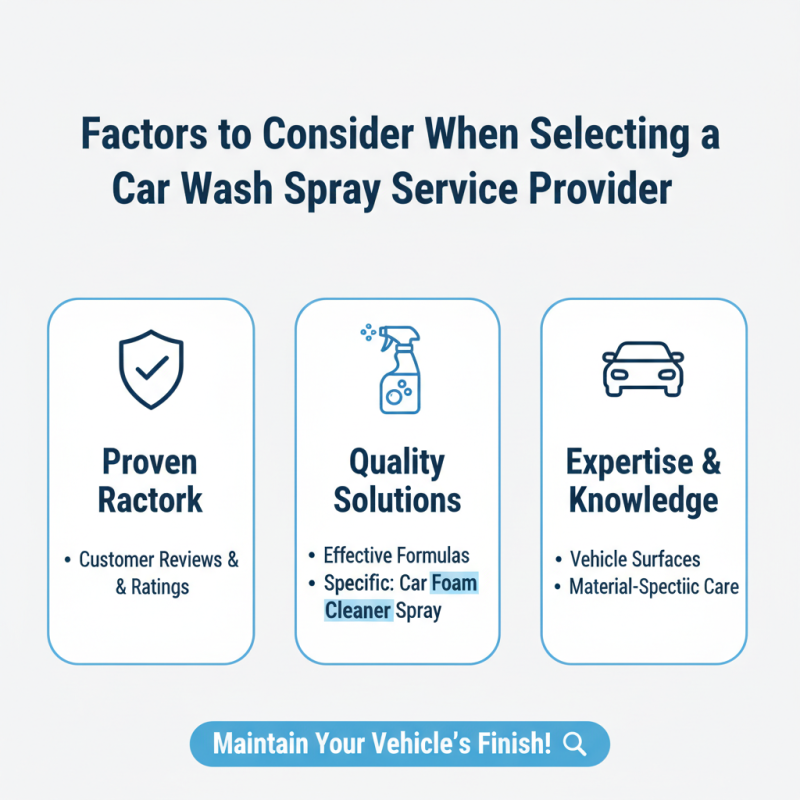 Factors to Consider When Selecting a Car Wash Spray Service Provider

Proven Ractork

• Customer Reviews & & Ratings

Quality Solutions

• Effective Formulas
• Specific: Car Foam Cleaner Spray

Expertise & Knowledge

• Vehicle Surfaces
• Material-Spectiic Care

Maintain Your Vehicle's Finish!